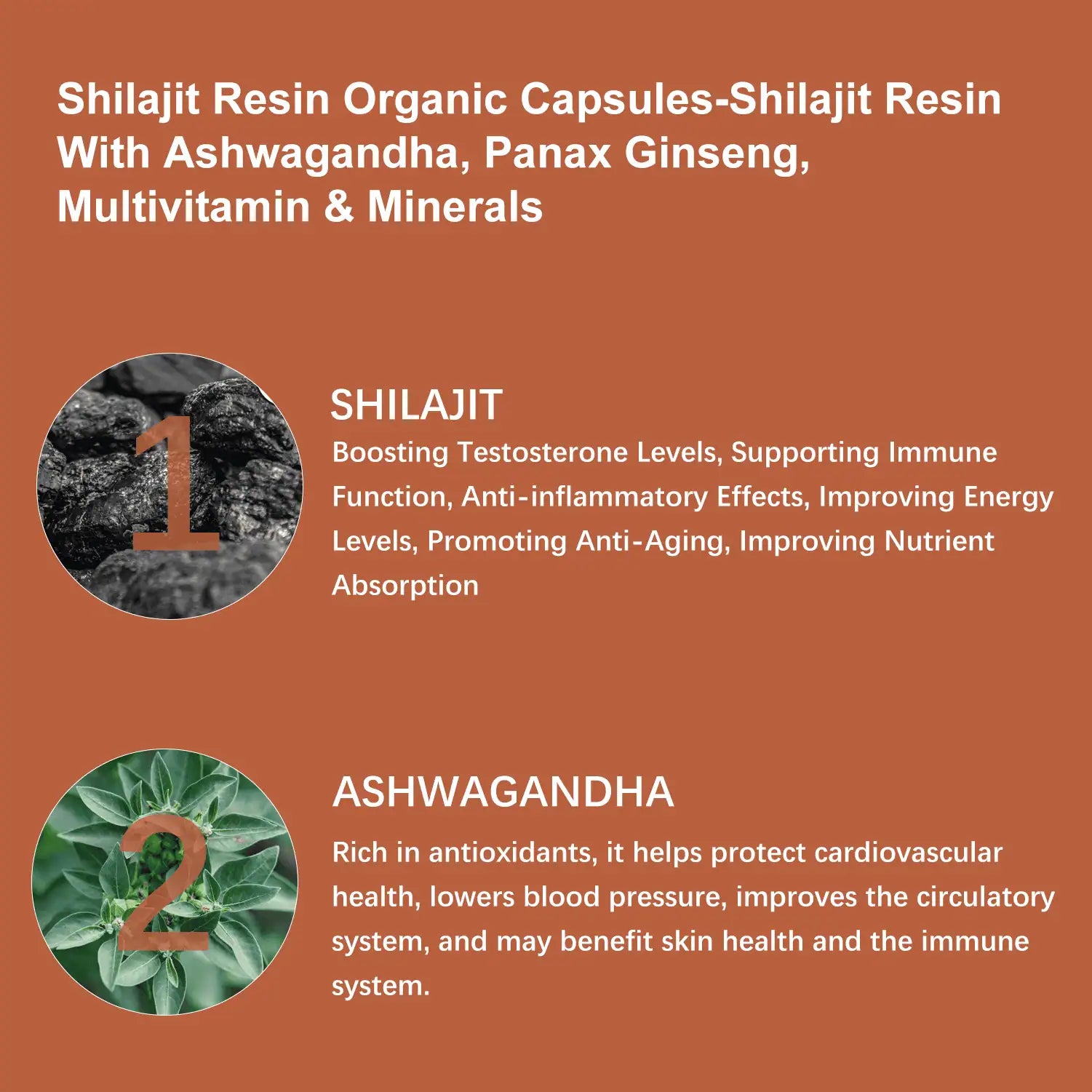 Shilajit Resin Organic Capsules-Shilajit Resin With Ashwagandha, Panax Ginseng, Multivitamin & Minerals

1

SHILAJIT

Boosting Testosterone Levels, Supporting Immune Function, Anti-inflammatory Effects, Improving Energy Levels, Promoting Anti-Aging, Improving Nutrient Absorption

2

ASHWAGANDHA

Rich in antioxidants, it helps protect cardiovascular health, lowers blood pressure, improves the circulatory system, and may benefit skin health and the immune system.